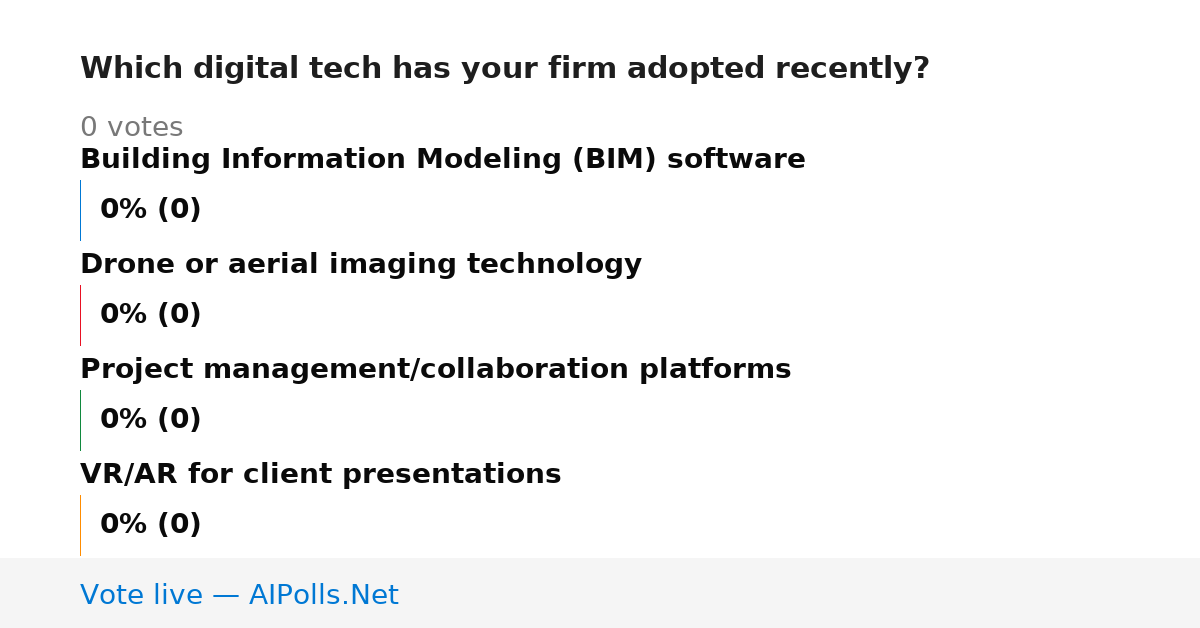 Which digital tech has your firm adopted recently?

0 votes

Building Information Modeling (BIM) software

0% (0)

Drone or aerial imaging technology

0% (0)

Project management/collaboration platforms

0% (0)

VR/AR for client presentations

0% (0)

Vote live — AIPolls.Net